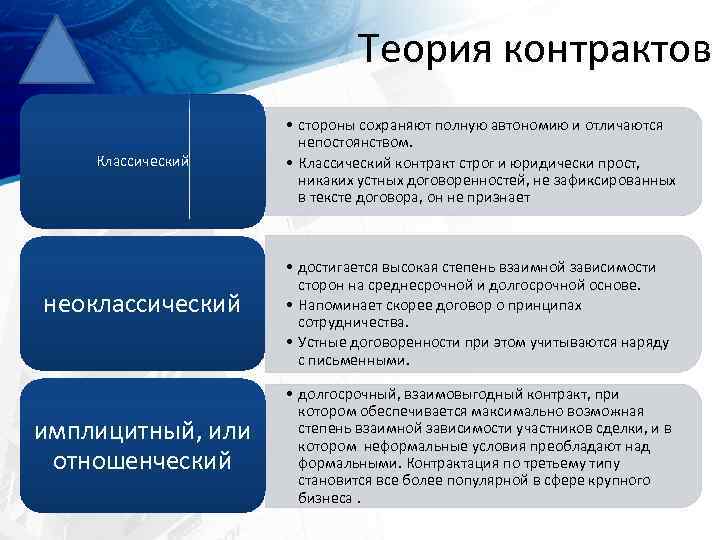 Теория контрактов

Классический

• стороны сохраняют полную автономию и отличаются непостоянством.
• Классический контракт строг и юридически прост, никаких устных договоренностей, не зафиксированных в тексте договора, он не признает

неоклассический

• достигается высокая степень взаимной зависимости сторон на среднесрочной и долгосрочной основе.
• Напоминает скорее договор о принципах сотрудничества.
• Устные договоренности при этом учитываются наряду с письменными.

имплицитный, или отношенческий

• долгосрочный, взаимовыгодный контракт, при котором обеспечивается максимально возможная степень взаимной зависимости участников сделки, и в котором неформальные условия преобладают над формальными. Контрактация по третьему типу становится все более популярной в сфере крупного бизнеса .